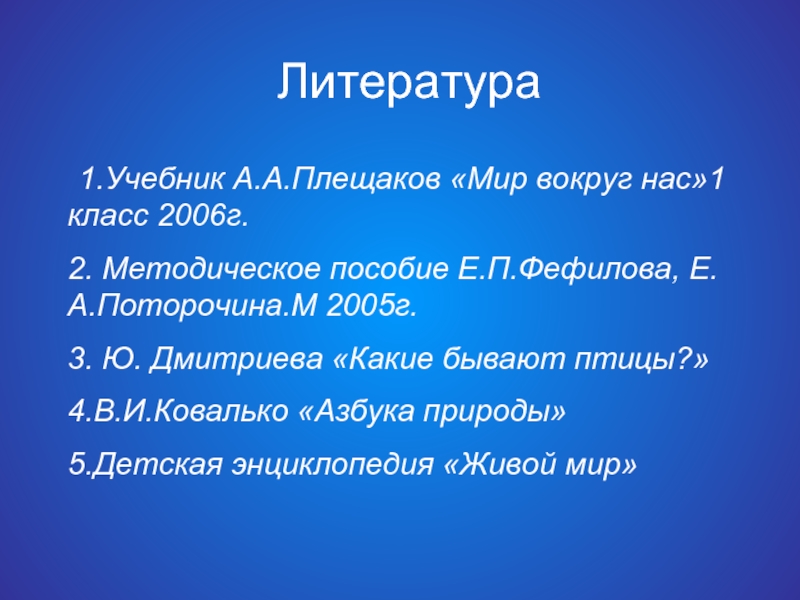 Литература

1.Учебник А.А.Плещаков «Мир вокруг нас»1 класс 2006г.

2. Методическое пособие Е.П.Фефилова, Е. А.Поторочина.М 2005г.

3. Ю. Дмитриева «Какие бывают птицы?»

4.В.И.Ковалько «Азбука природы»

5.Детская энциклопедия «Живой мир»